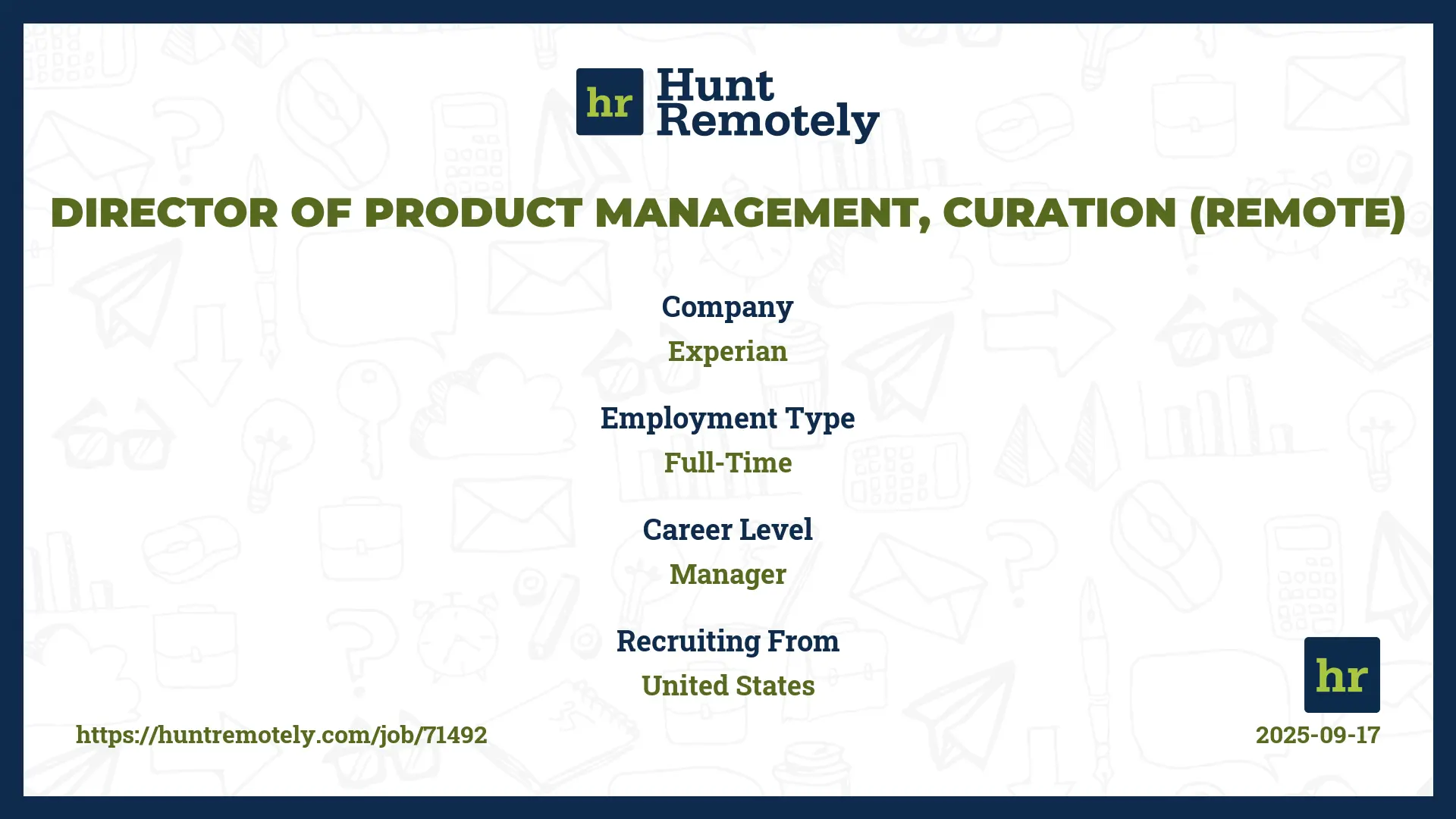 hr Hunt Remotely

DIRECTOR OF PRODUCT MANAGEMENT, CURATION (REMOTE)

Company
Experian

Employment Type
Full-Time

Career Level
Manager

Recruiting From
United States

hr

https://huntremotely.com/job/71492

2025-09-17